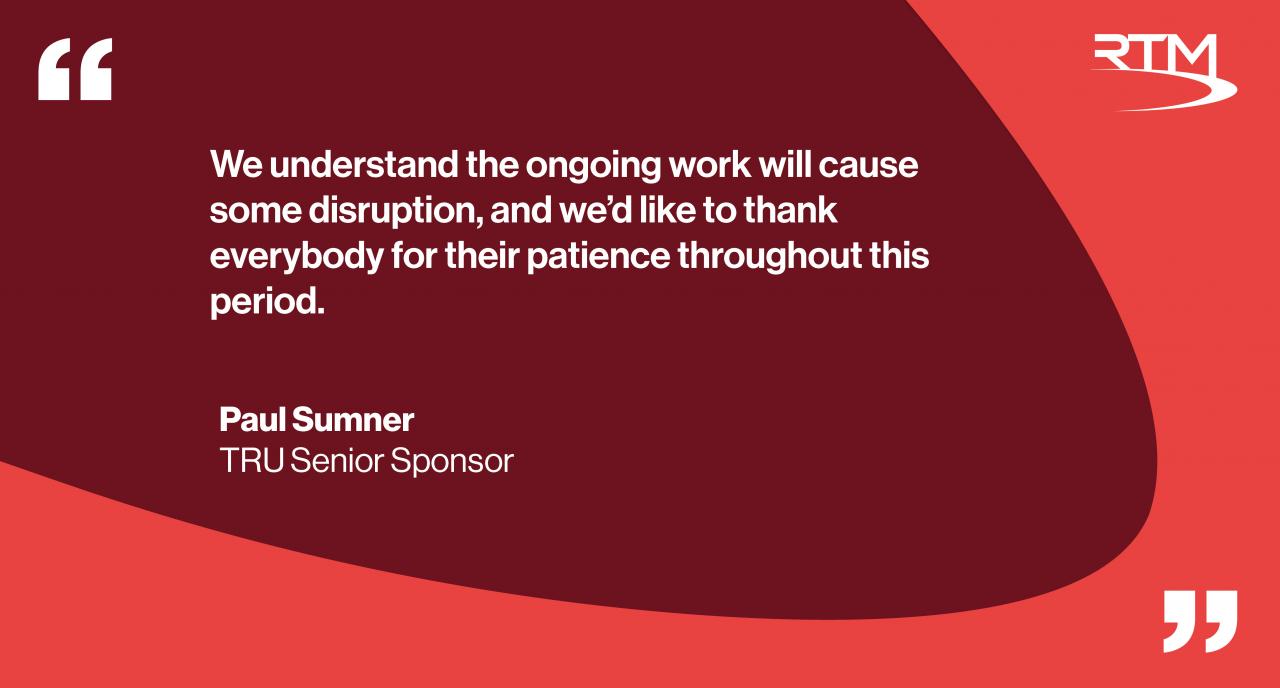 “

RTM

We understand the ongoing work will cause some disruption, and we’d like to thank everybody for their patience throughout this period.

Paul Sumner
TRU Senior Sponsor

”